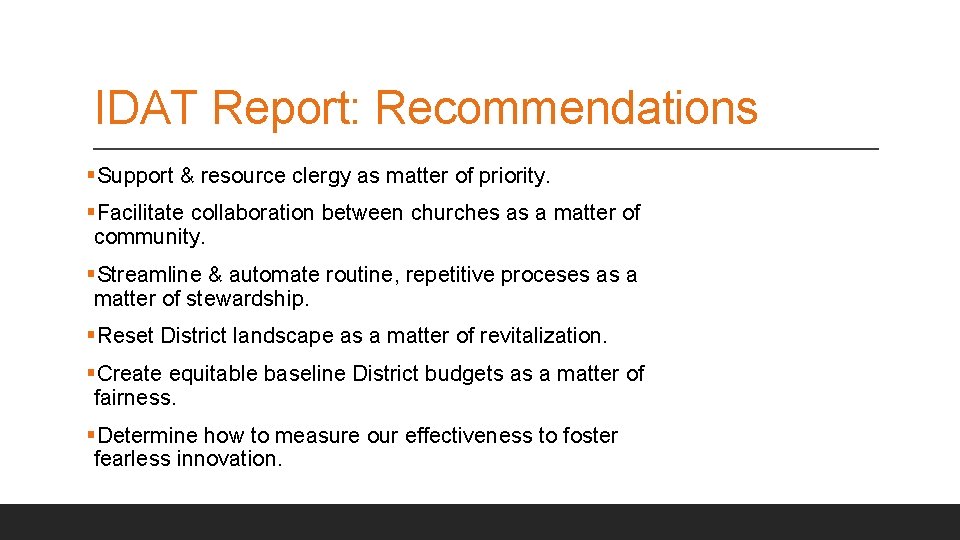 IDAT Report: Recommendations

▪Support & resource clergy as matter of priority.

▪Facilitate collaboration between churches as a matter of community.

▪Streamline & automate routine, repetitive proceses as a matter of stewardship.

▪Reset District landscape as a matter of revitalization.

▪Create equitable baseline District budgets as a matter of fairness.

▪Determine how to measure our effectiveness to foster fearless innovation.